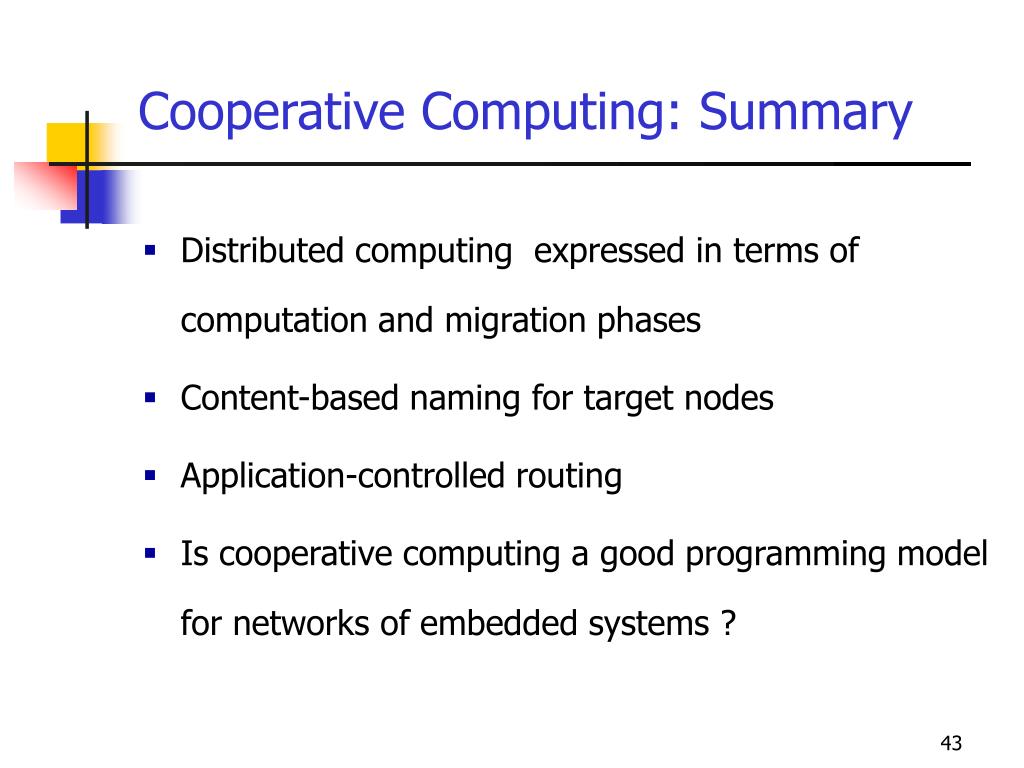 Cooperative Computing: Summary

- Distributed computing expressed in terms of computation and migration phases
- Content-based naming for target nodes
- Application-controlled routing
- Is cooperative computing a good programming model for networks of embedded systems ?

43